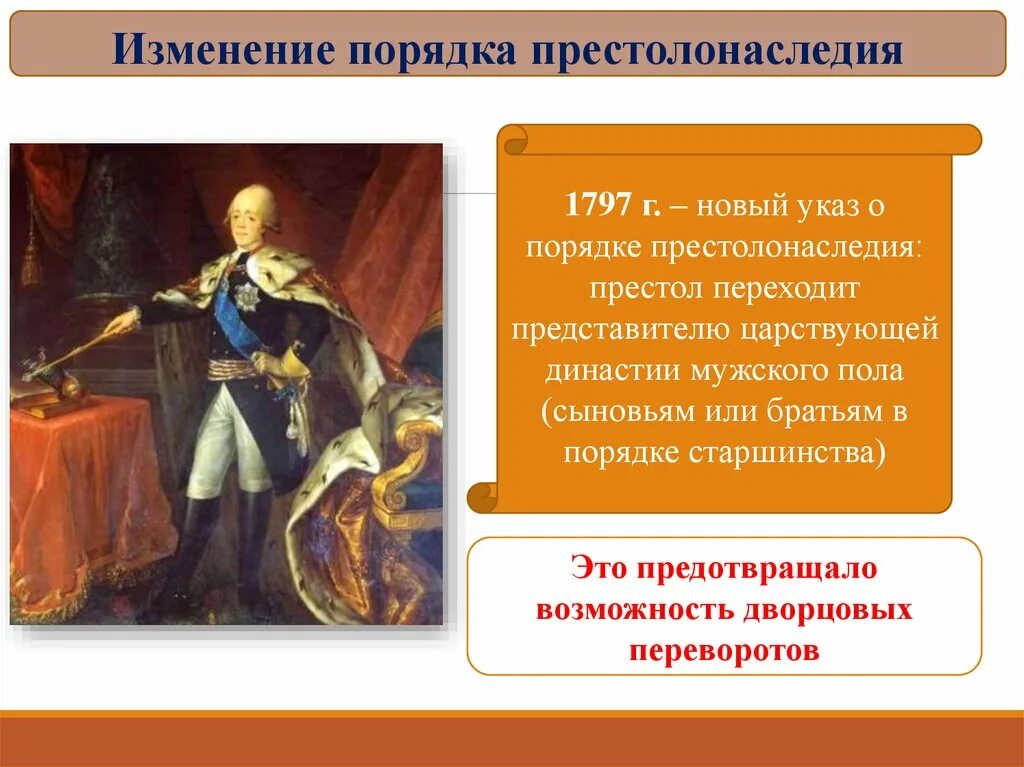 Изменение порядка престолонаследия

1797 г. – новый указ о порядке престолонаследия: престол переходит представителю царствующей династии мужского пола (сыновьям или братьям в порядке старшинства)

Это предотвращало возможность дворцовых переворотов